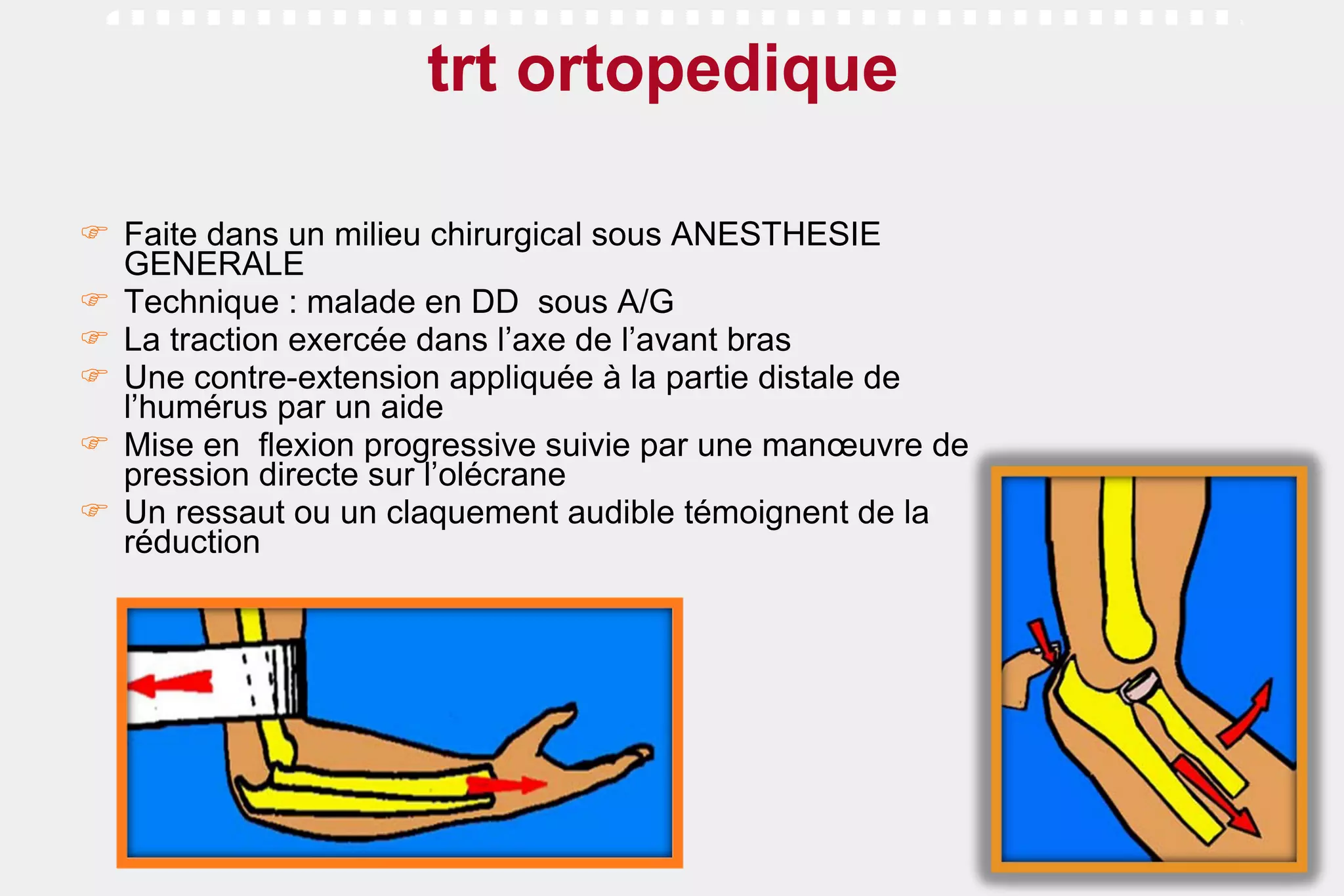 trt ortopedique

☞ Faite dans un milieu chirurgical sous ANESTHESIE GENERALE
☞ Technique : malade en DD  sous A/G
☞ La traction exercée dans l'axe de l'avant bras
☞ Une contre-extension appliquée à la partie distale de l'humérus par un aide
☞ Mise en  flexion progressive suivie par une manœuvre de pression directe sur l'olécrane
☞ Un ressaut ou un claquement audible témoignent de la réduction